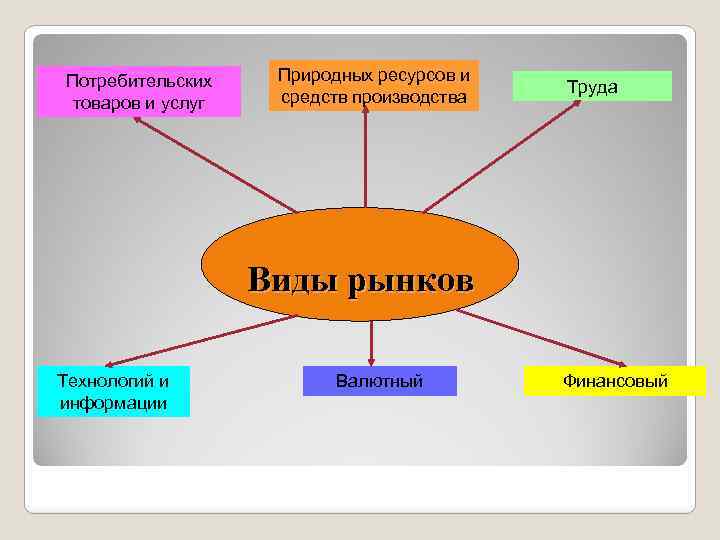 Потребительских товаров и услуг

Природных ресурсов и средств производства

Труда

Виды рынков

Технологий и информации

Валютный

Финансовый